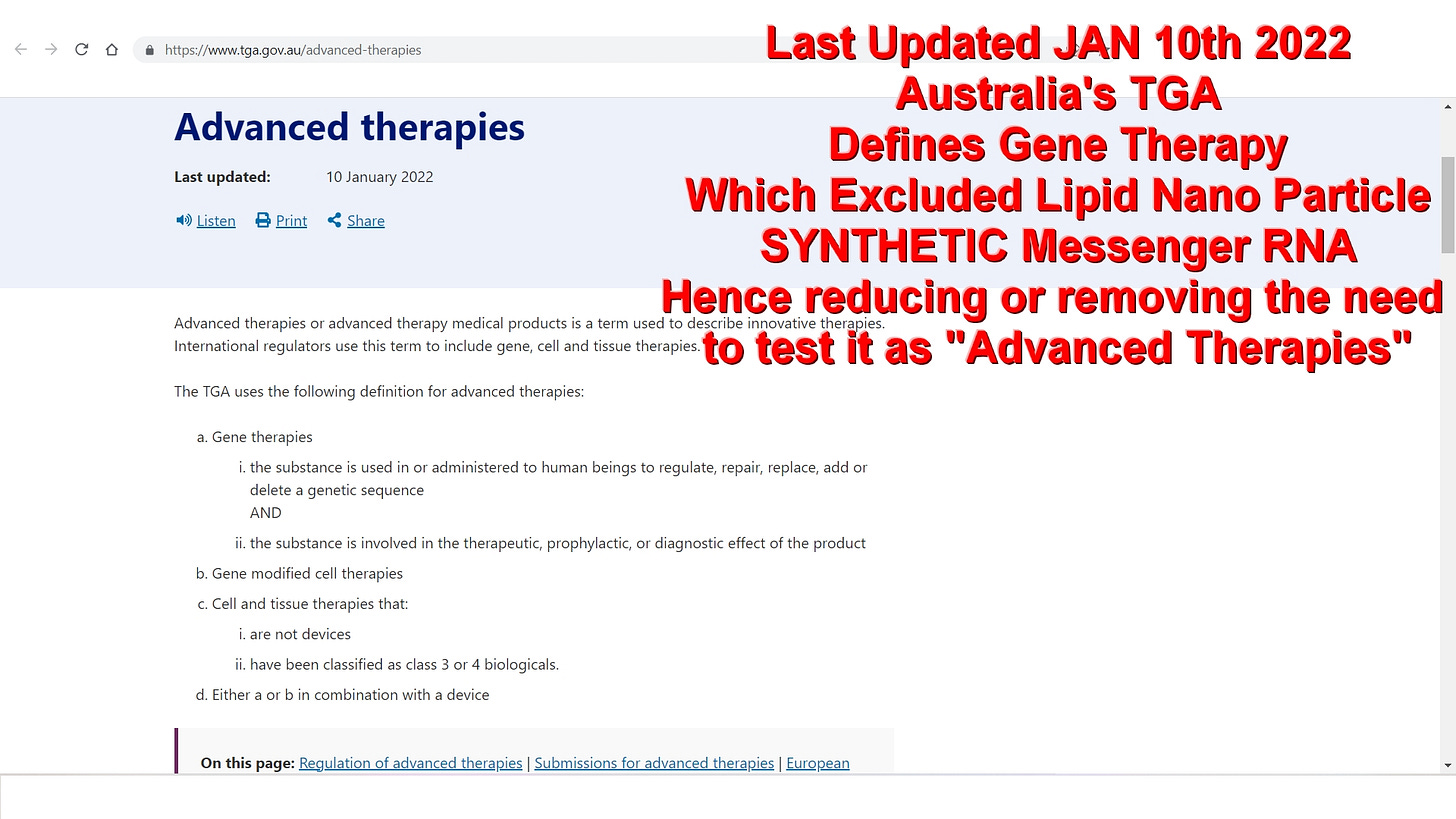 https://www.tga.gov.au/advanced-therapies

Last Updated JAN 10th 2022
Australia's TGA
Defines Gene Therapy
Which Excluded Lipid Nano Particle
SYNTHETIC Messenger RNA
Hence reducing or removing the need
to test it as "Advanced Therapies"

Advanced therapies

Last updated: 10 January 2022

Listen Print Share

Advanced therapies or advanced therapy medical products is a term used to describe innovative therapies. International regulators use this term to include gene, cell and tissue therapies.

The TGA uses the following definition for advanced therapies:

a. Gene therapies
i. the substance is used in or administered to human beings to regulate, repair, replace, add or delete a genetic sequence
AND
ii. the substance is involved in the therapeutic, prophylactic, or diagnostic effect of the product
b. Gene modified cell therapies
c. Cell and tissue therapies that:
i. are not devices
ii. have been classified as class 3 or 4 biologicals.
d. Either a or b in combination with a device

On this page: Regulation of advanced therapies | Submissions for advanced therapies | European